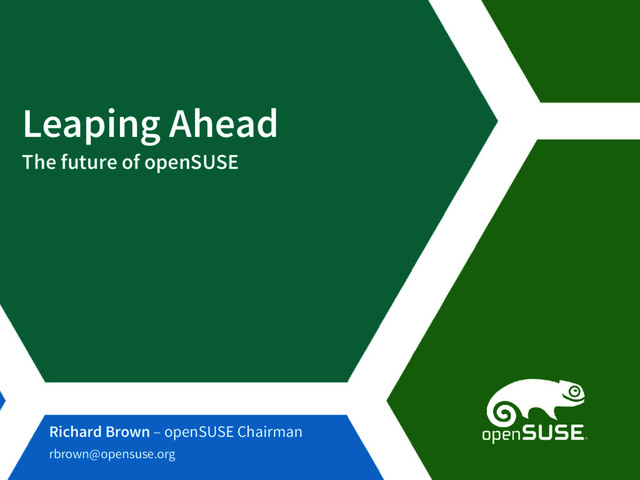 Leaping Ahead
The future of openSUSE

Richard Brown – openSUSE Chairman
rbrown@opensuse.org

openSUSE